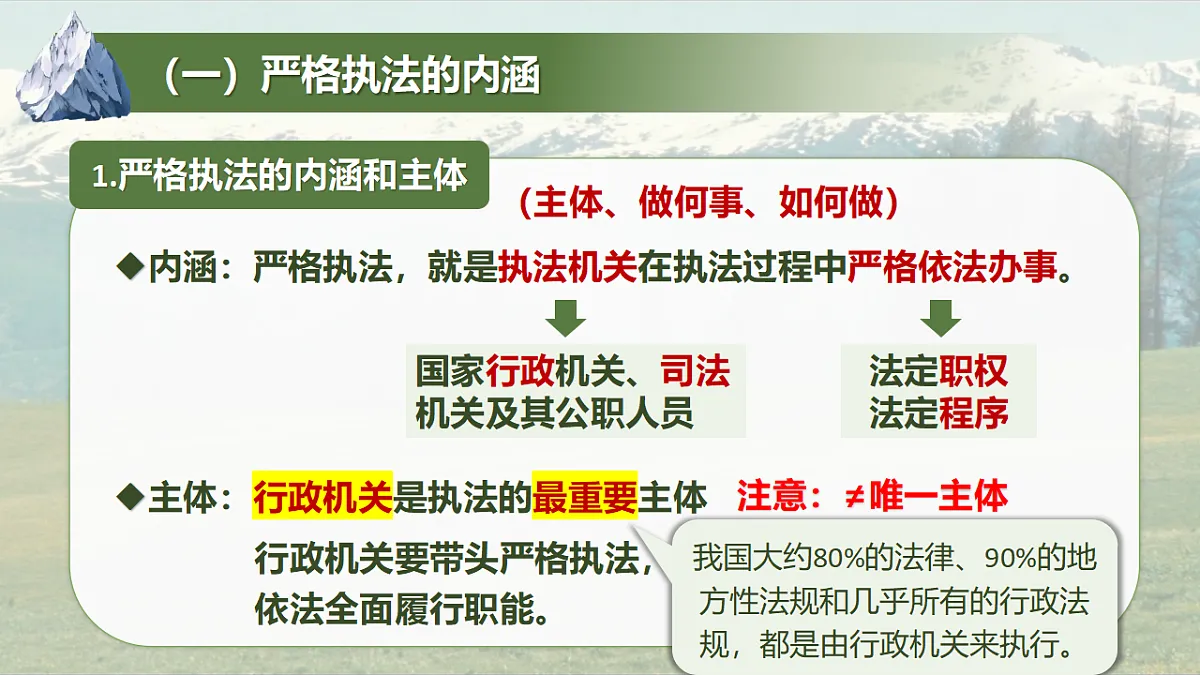 （一）严格执法的内涵

1.严格执法的内涵和主体

（主体、做何事、如何做）

◆内涵：严格执法，就是执法机关在执法过程中严格依法办事。

国家行政机关、司法机关及其公职人员

法定职权
法定程序

◆主体：行政机关是执法的最重要主体 注意：≠唯一主体

行政机关要带头严格执法，依法全面履行职能。

我国大约80%的法律、90%的地方性法规和几乎所有的行政法规，都是由行政机关来执行。